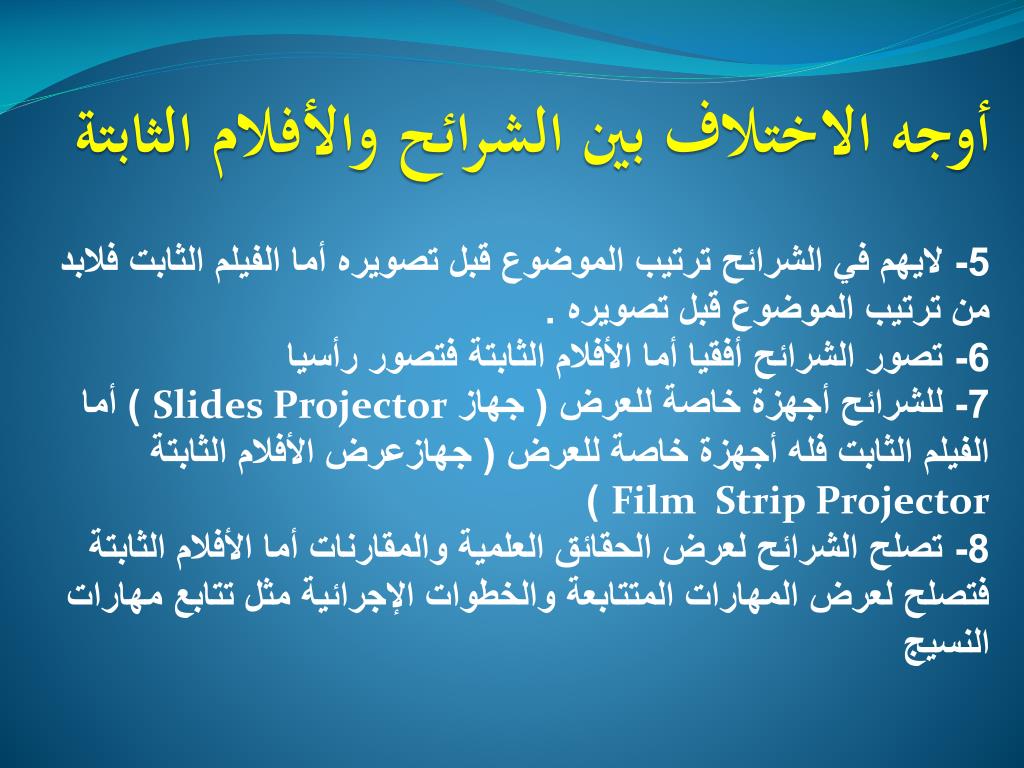 أوجه الاختلاف بين الشرائح والأفلام الثابتة

5- لايهم في الشرائح ترتيب الموضوع قبل تصويره أما الفيلم الثابت فلابد من ترتيب الموضوع قبل تصويره .
6- تصور الشرائح أفقيا أما الأفلام الثابتة فتصور رأسيا
7- للشرائح أجهزة خاصة للعرض ( جهاز Slides Projector ) أما الفيلم الثابت فله أجهزة خاصة للعرض ( جهازعرض الأفلام الثابتة Film Strip Projector )
8- تصلح الشرائح لعرض الحقائق العلمية والمقارنات أما الأفلام الثابتة فتصلح لعرض المهارات المتتابعة والخطوات الإجرائية مثل تتابع مهارات النسيج